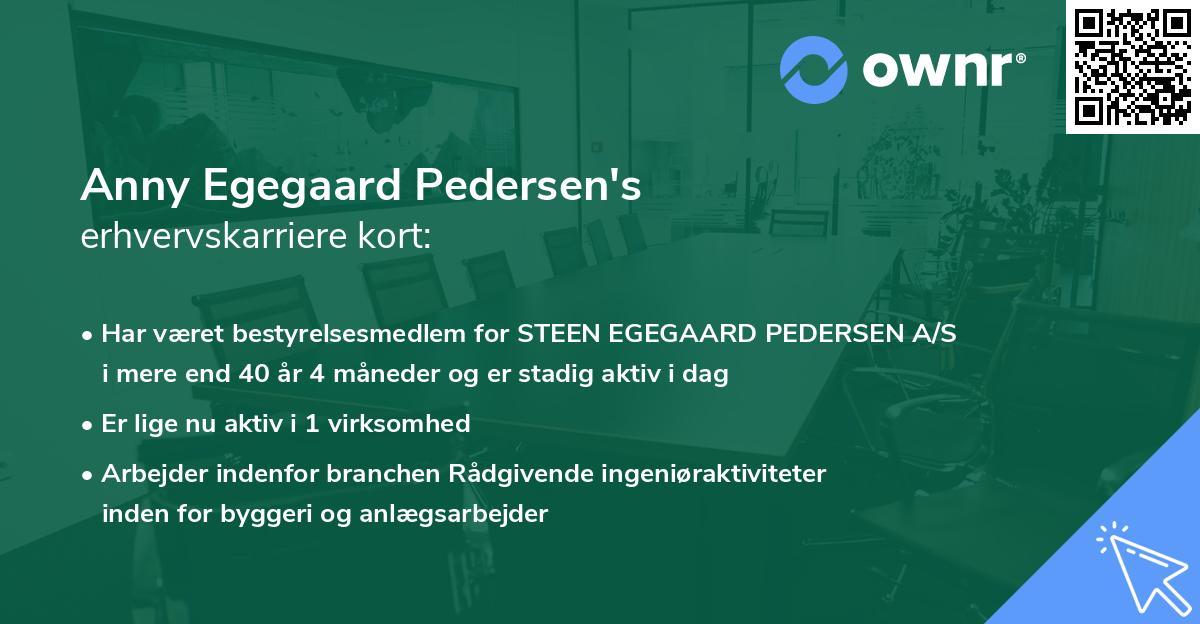 ownr®

Anny Egegaard Pedersen's
erhvervskarriere kort:

• Har været bestyrelsesmedlem for STEEN EGEGAARD PEDERSEN A/S i mere end 40 år 4 måneder og er stadig aktiv i dag

• Er lige nu aktiv i 1 virksomhed

• Arbejder indenfor branchen Rådgivende ingeniøraktiviteter inden for byggeri og anlægsarbejder